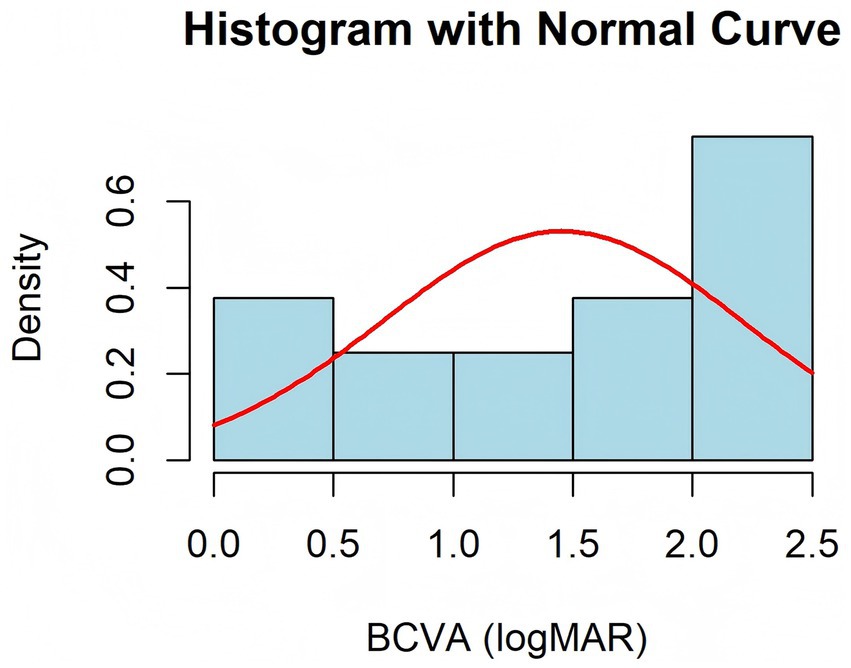 Histogram with Normal Curve

Density

0.0
0.2
0.4
0.6

0.0
0.5
1.0
1.5
2.0
2.5

BCVA (logMAR)